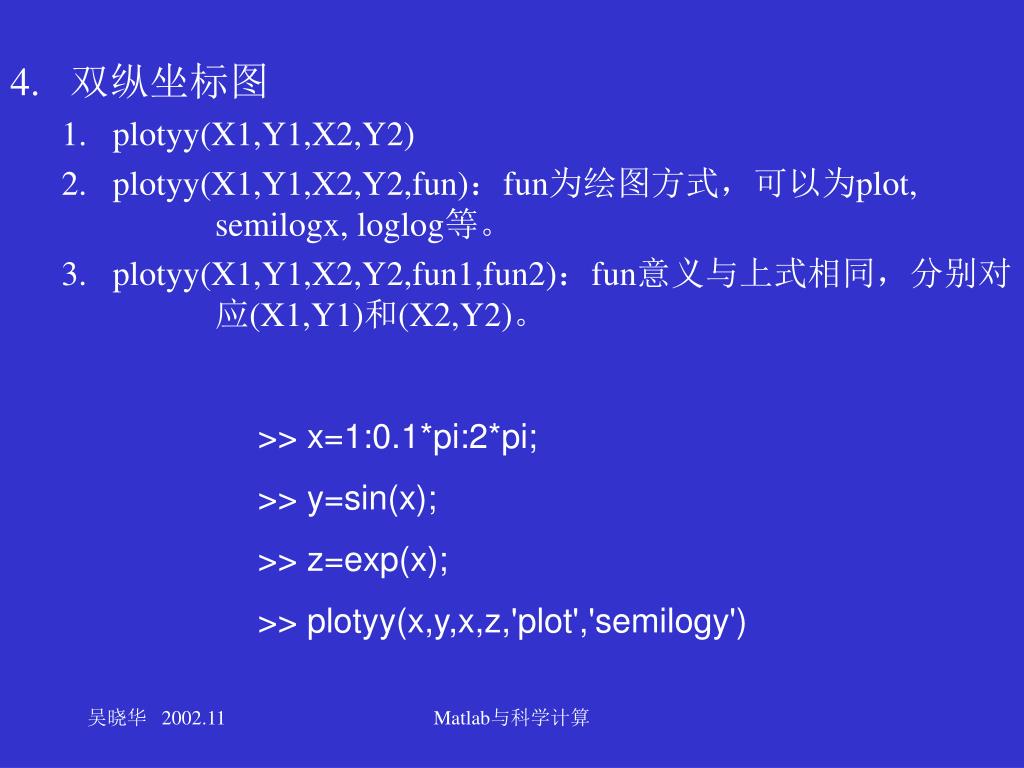 4. 双纵坐标图

1. plotyy(X1,Y1,X2,Y2)

2. plotyy(X1,Y1,X2,Y2,fun)：fun为绘图方式，可以为plot, semilogx, loglog等。

3. plotyy(X1,Y1,X2,Y2,fun1,fun2)：fun意义与上式相同，分别对应(X1,Y1)和(X2,Y2)。

>> x=1:0.1*pi:2*pi;

>> y=sin(x);

>> z=exp(x);

>> plotyy(x,y,x,z,'plot','semilogy')

吴晓华 2002.11

Matlab与科学计算